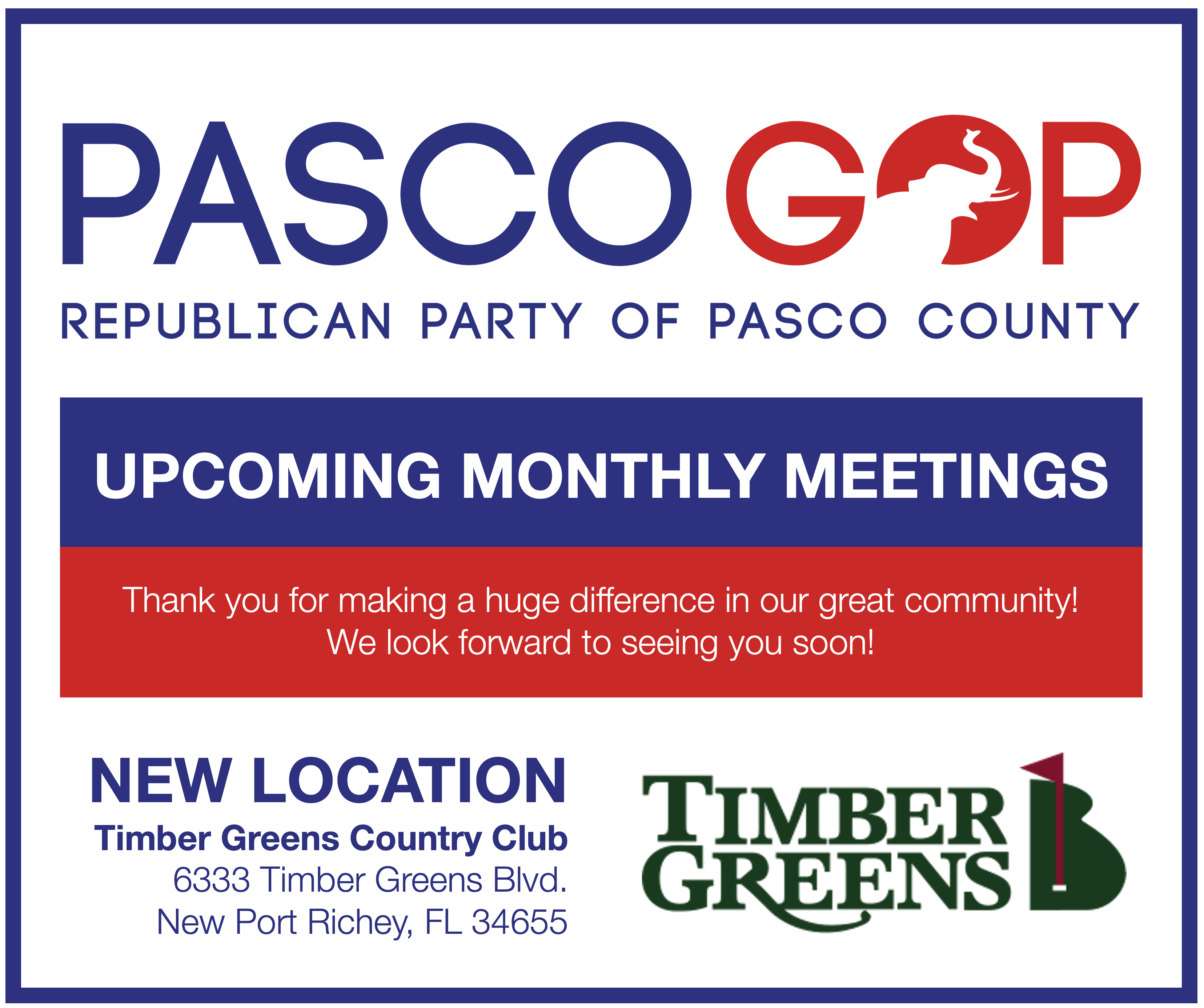 PASCO GOP

REPUBLICAN PARTY OF PASCO COUNTY

UPCOMING MONTHLY MEETINGS

Thank you for making a huge difference in our great community! We look forward to seeing you soon!

NEW LOCATION

Timber Greens Country Club
6333 Timber Greens Blvd.
New Port Richey, FL 34655

TIMBER GREENS